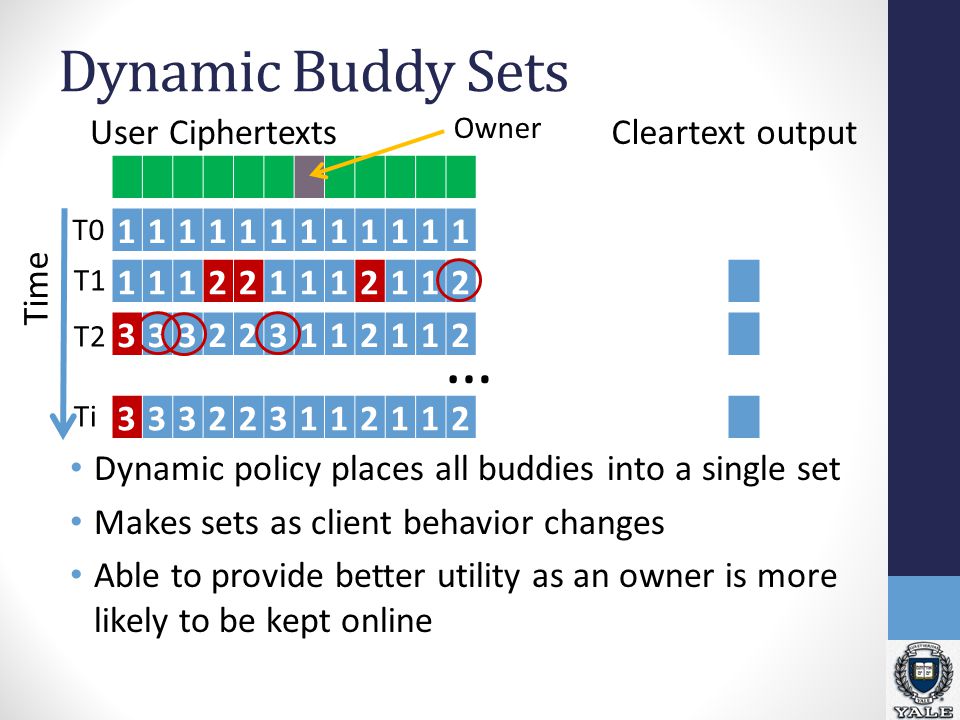 Dynamic Buddy Sets

User Ciphertexts

Owner

Cleartext output

Time

T0 1 1 1 1 1 1 1 1 1 1 1 1

T1 1 1 1 2 2 1 1 1 2 1 1 2

T2 3 3 3 2 2 3 1 1 2 1 1 2

...

Ti 3 3 3 2 2 3 1 1 2 1 1 2

• Dynamic policy places all buddies into a single set

• Makes sets as client behavior changes

• Able to provide better utility as an owner is more likely to be kept online

YALE